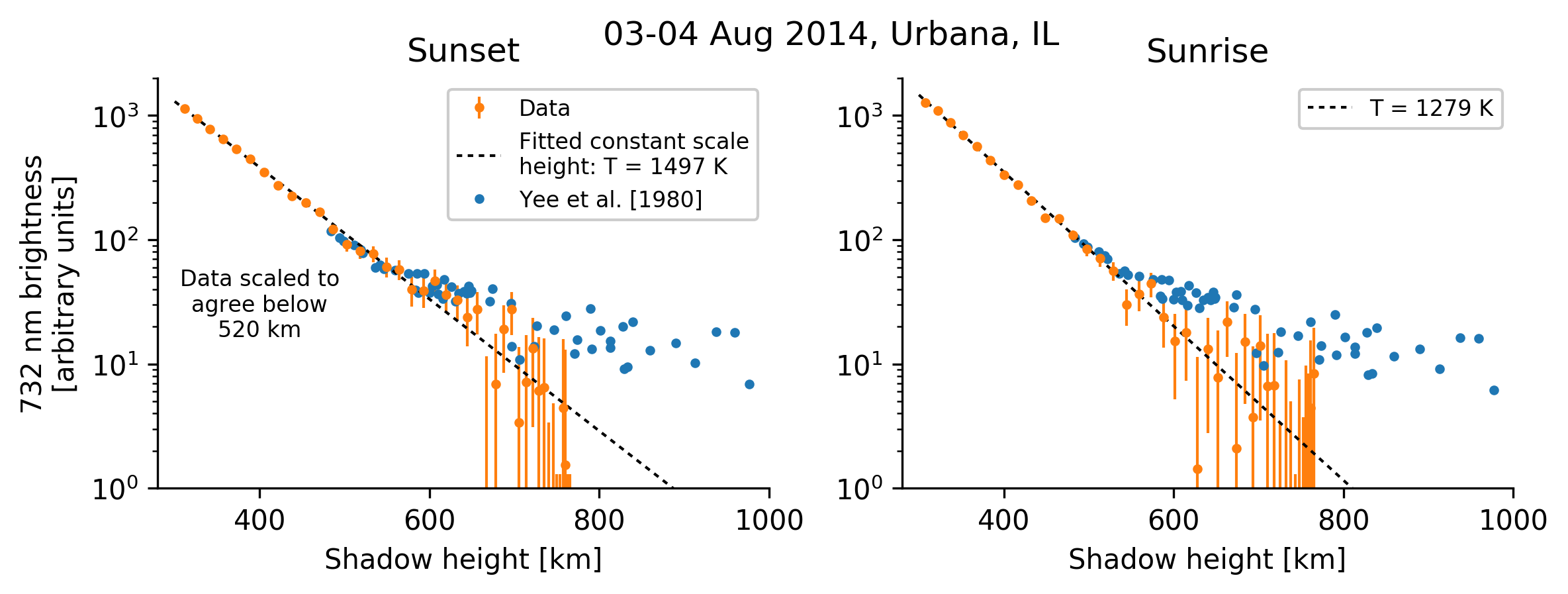 03-04 Aug 2014, Urbana, IL

Sunset

Data
Fitted constant scale height: T = 1497 K
Yee et al. [1980]

Data scaled to agree below 520 km

732 nm brightness [arbitrary units]

$10^3$
$10^2$
$10^1$
$10^0$

400
600
800
1000

Shadow height [km]

Sunrise

T = 1279 K

$10^3$
$10^2$
$10^1$
$10^0$

400
600
800
1000

Shadow height [km]